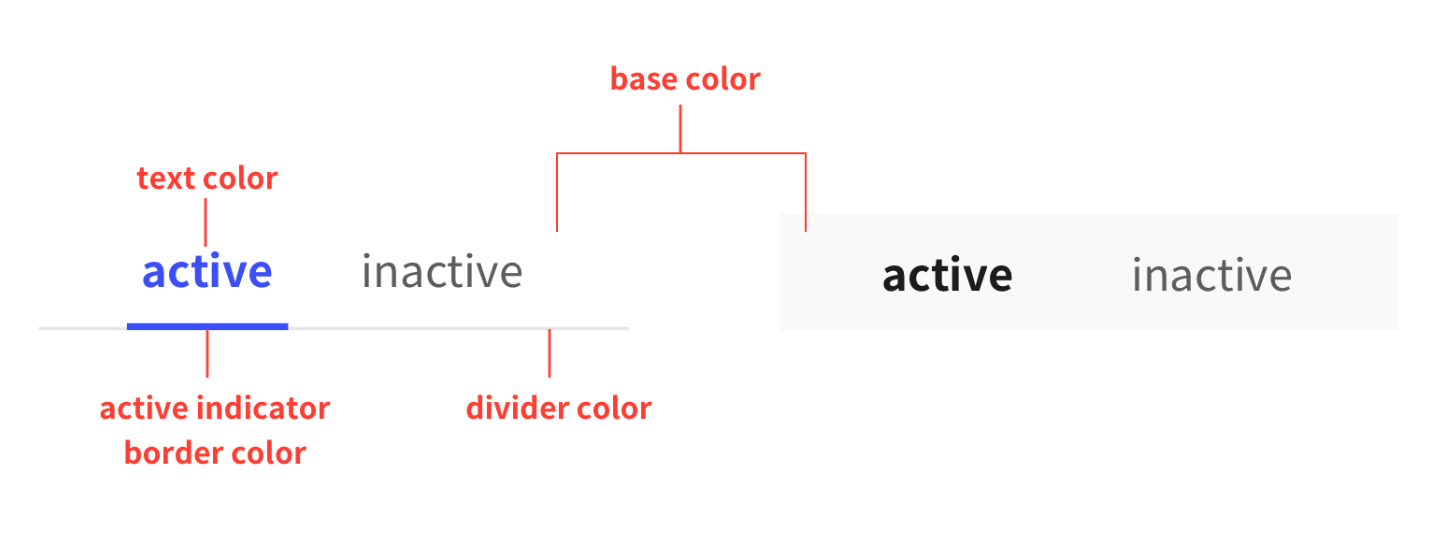 base color

text color

active inactive

active inactive

active indicator border color

divider color